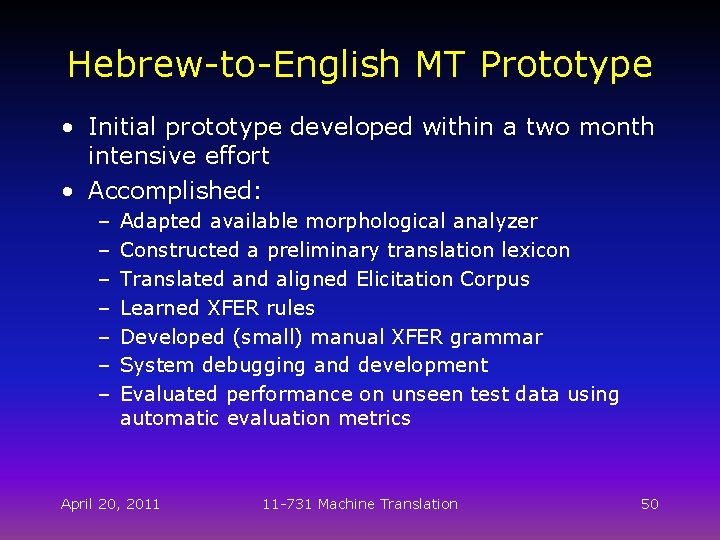 Hebrew-to-English MT Prototype

• Initial prototype developed within a two month intensive effort
• Accomplished:
– Adapted available morphological analyzer
– Constructed a preliminary translation lexicon
– Translated and aligned Elicitation Corpus
– Learned XFER rules
– Developed (small) manual XFER grammar
– System debugging and development
– Evaluated performance on unseen test data using automatic evaluation metrics

April 20, 2011

11-731 Machine Translation

50